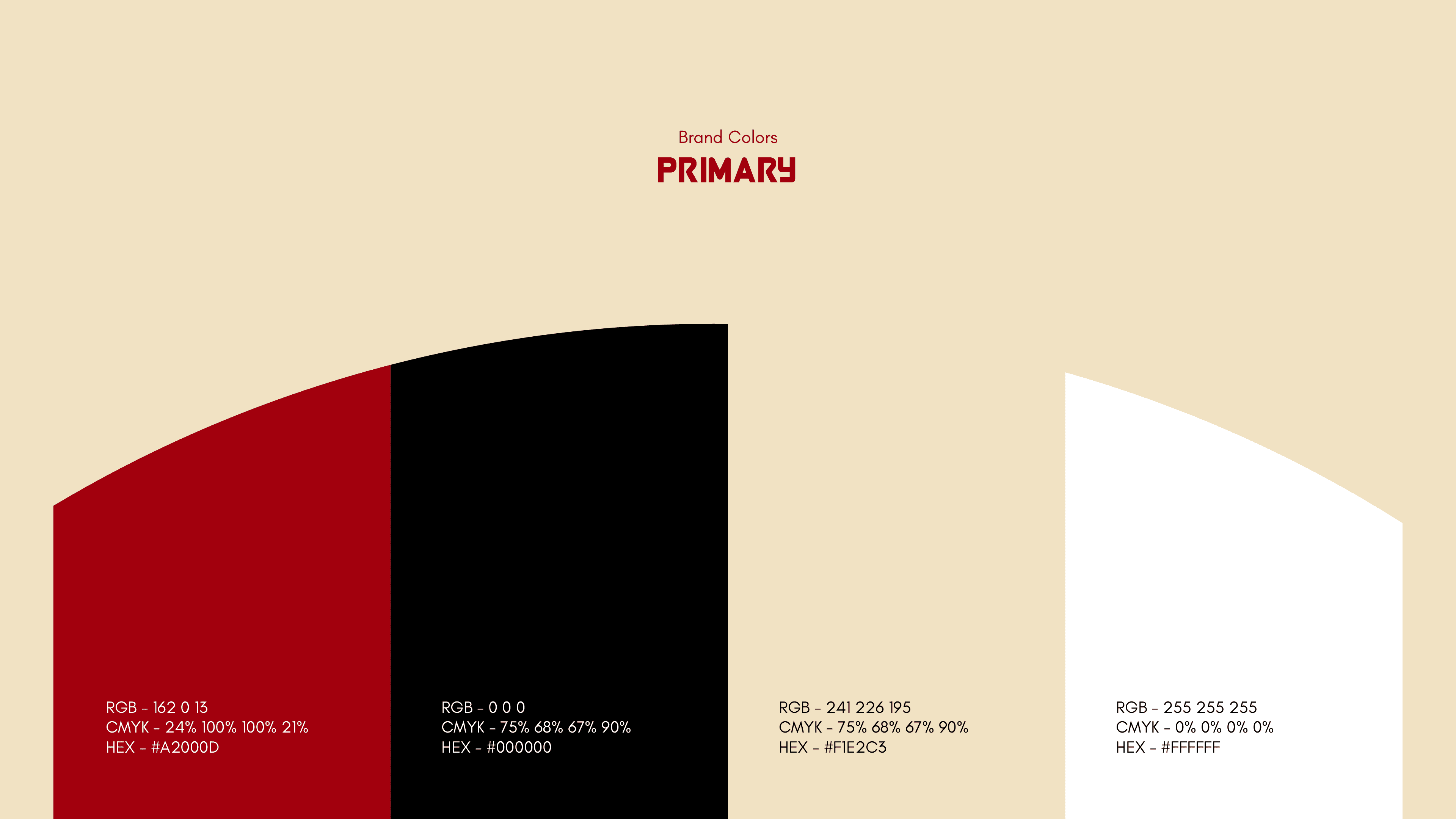 Brand Colors
PRIMARY

RGB - 162 0 13
CMYK - 24% 100% 100% 21%
HEX - #A2000D

RGB - 0 0 0
CMYK - 75% 68% 67% 90%
HEX - #000000

RGB - 241 226 195
CMYK - 75% 68% 67% 90%
HEX - #F1E2C3

RGB - 255 255 255
CMYK - 0% 0% 0% 0%
HEX - #FFFFFF